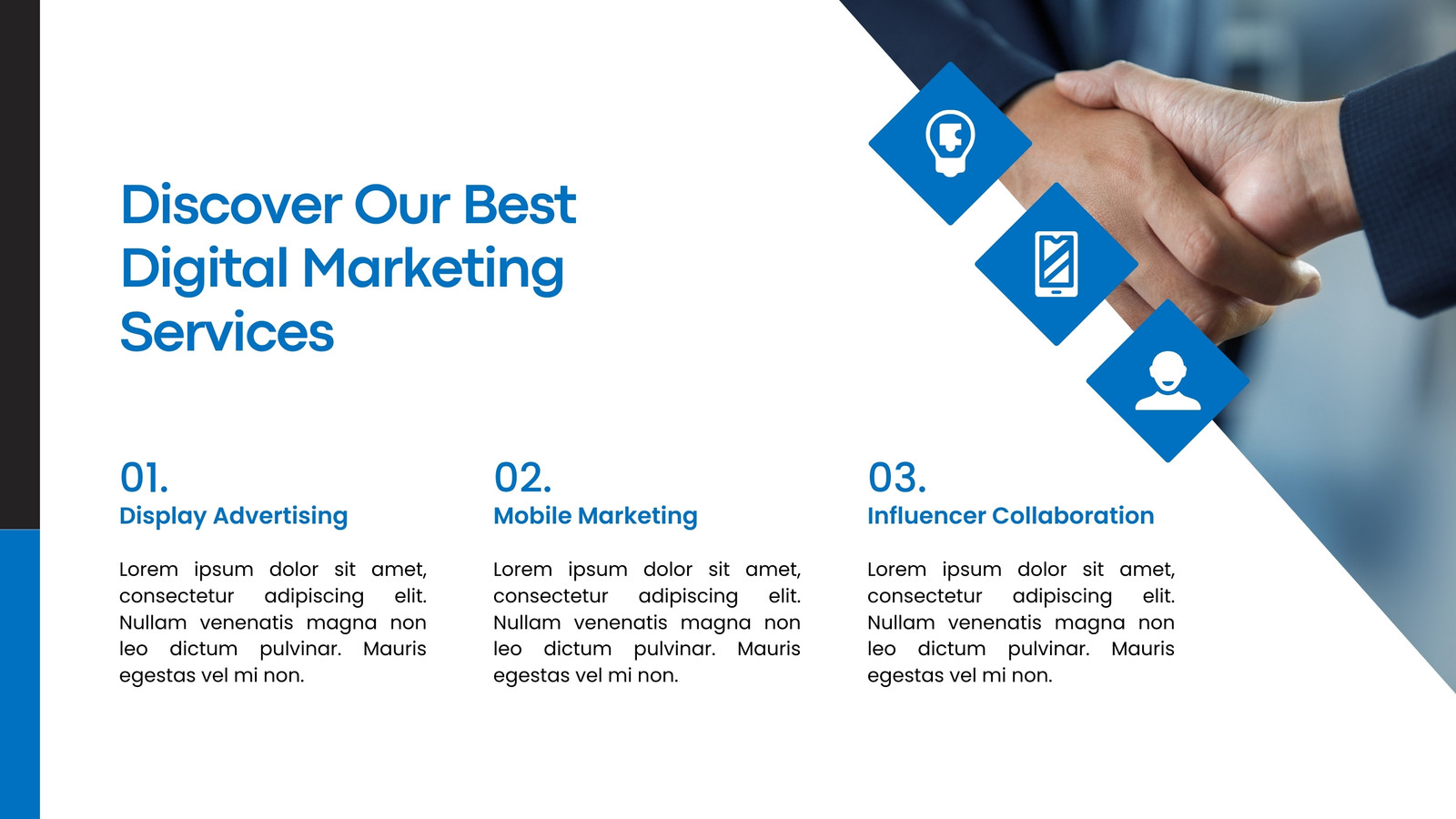 Discover Our Best Digital Marketing Services

01.
Display Advertising

Lorem ipsum dolor sit amet, consectetur adipiscing elit. Nullam venenatis magna non leo dictum pulvinar. Mauris egestas vel mi non.

02.
Mobile Marketing

Lorem ipsum dolor sit amet, consectetur adipiscing elit. Nullam venenatis magna non leo dictum pulvinar. Mauris egestas vel mi non.

03.
Influencer Collaboration

Lorem ipsum dolor sit amet, consectetur adipiscing elit. Nullam venenatis magna non leo dictum pulvinar. Mauris egestas vel mi non.